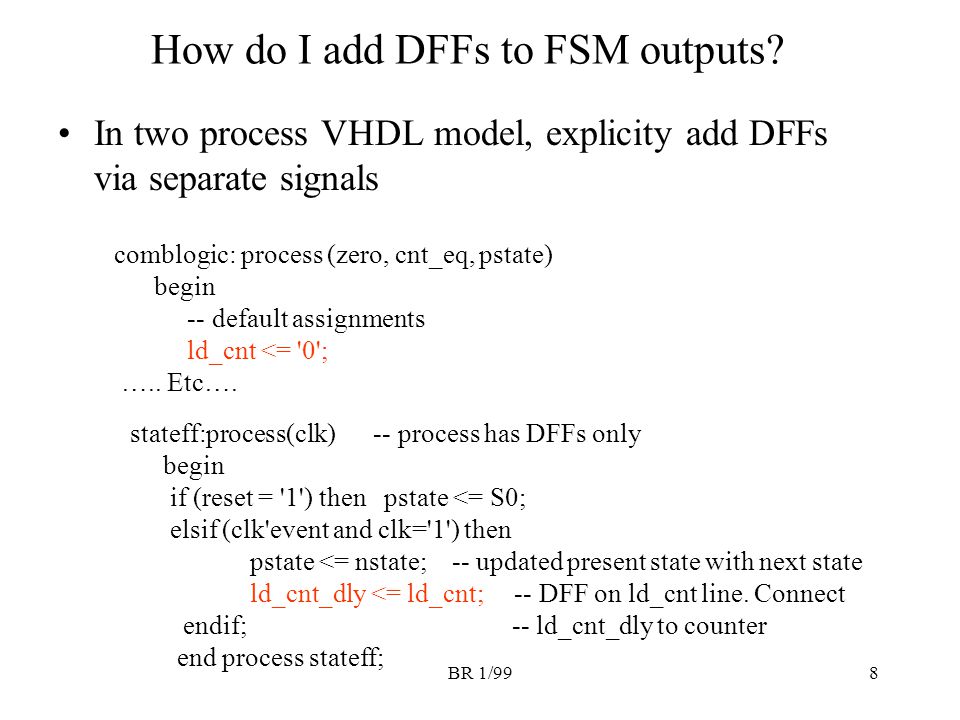 How do I add DFFs to FSM outputs?

• In two process VHDL model, explicity add DFFs via separate signals

comblogic: process (zero, cnt_eq, pstate)
begin
-- default assignments
ld_cnt <= '0';
….. Etc….

stateff:process(clk) -- process has DFFs only
begin
if (reset = '1') then pstate <= S0;
elsif (clk'event and clk='1') then
pstate <= nstate; -- updated present state with next state
ld_cnt_dly <= ld_cnt; -- DFF on ld_cnt line. Connect
endif; -- ld_cnt_dly to counter
end process stateff;

BR 1/99

8